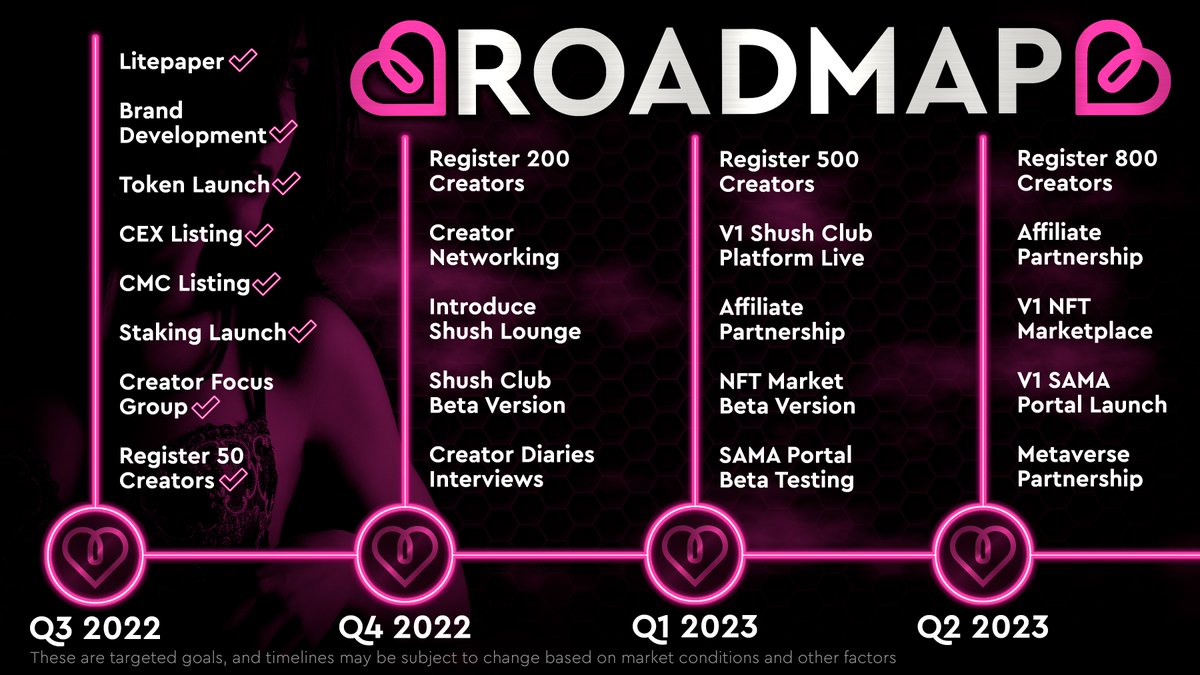 ROADMAP

Litepaper

Brand Development

Token Launch

CEX Listing

CMC Listing

Staking Launch

Creator Focus Group

Register 50 Creators

Q3 2022

Register 200 Creators

Creator Networking

Introduce Shush Lounge

Shush Club Beta Version

Creator Diaries Interviews

Q4 2022

Register 500 Creators

V1 Shush Club Platform Live

Affiliate Partnership

NFT Market Beta Version

SAMA Portal Beta Testing

Q1 2023

Register 800 Creators

Affiliate Partnership

V1 NFT Marketplace

V1 SAMA Portal Launch

Metaverse Partnership

Q2 2023

These are targeted goals, and timelines may be subject to change based on market conditions and other factors